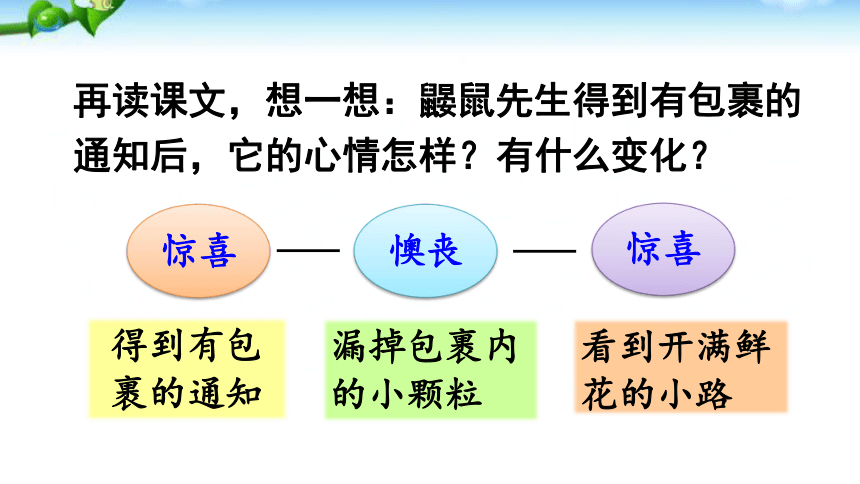 再读课文，想一想：鼹鼠先生得到有包裹的通知后，它的心情怎样？有什么变化？

惊喜 —— 懊丧 —— 惊喜

得到有包裹的通知

漏掉包裹内的小颗粒

看到开满鲜花的小路